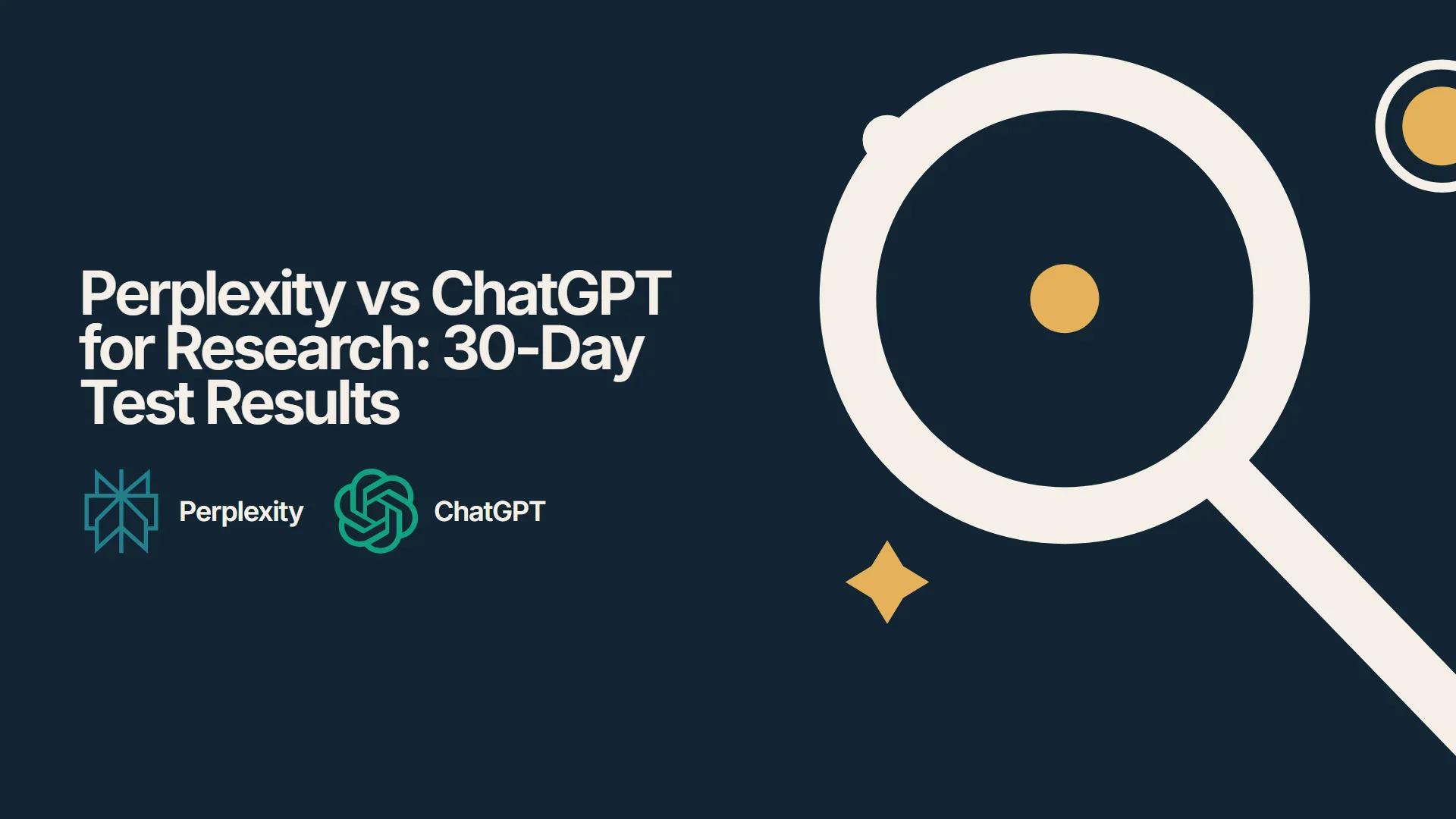 Perplexity vs ChatGPT for Research: 30-Day Test Results

Perplexity

ChatGPT